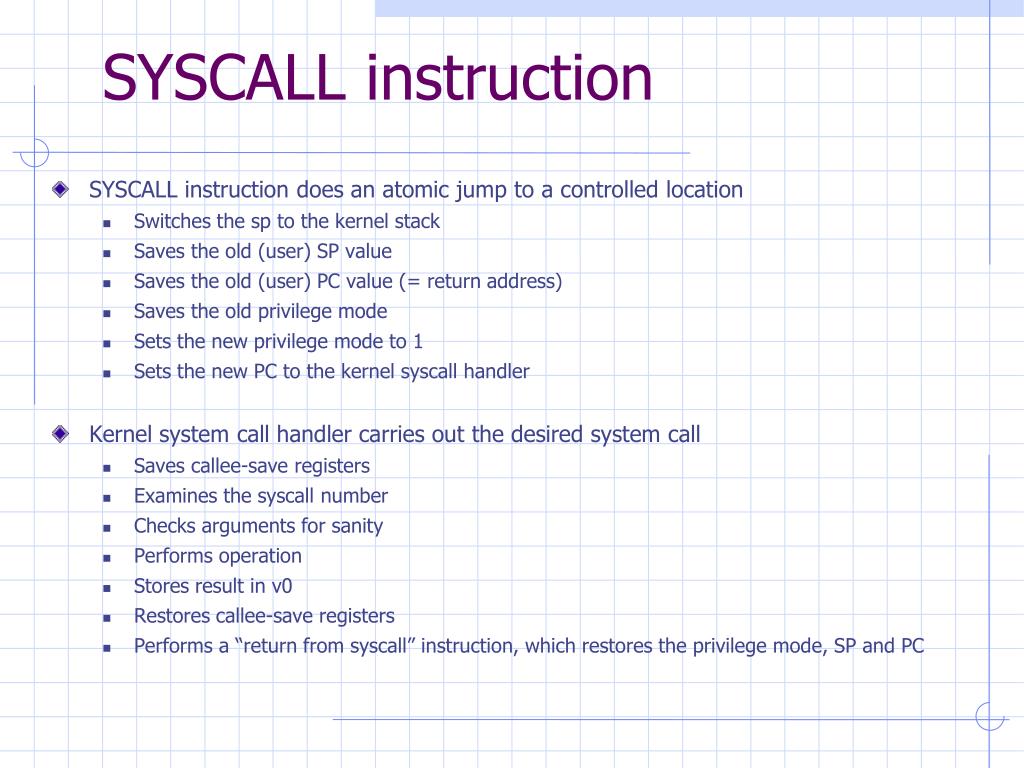 SYSCALL instruction

SYSCALL instruction does an atomic jump to a controlled location

Switches the sp to the kernel stack

Saves the old (user) SP value

Saves the old (user) PC value (= return address)

Saves the old privilege mode

Sets the new privilege mode to 1

Sets the new PC to the kernel syscall handler

Kernel system call handler carries out the desired system call

Saves callee-save registers

Examines the syscall number

Checks arguments for sanity

Performs operation

Stores result in v0

Restores callee-save registers

Performs a “return from syscall” instruction, which restores the privilege mode, SP and PC